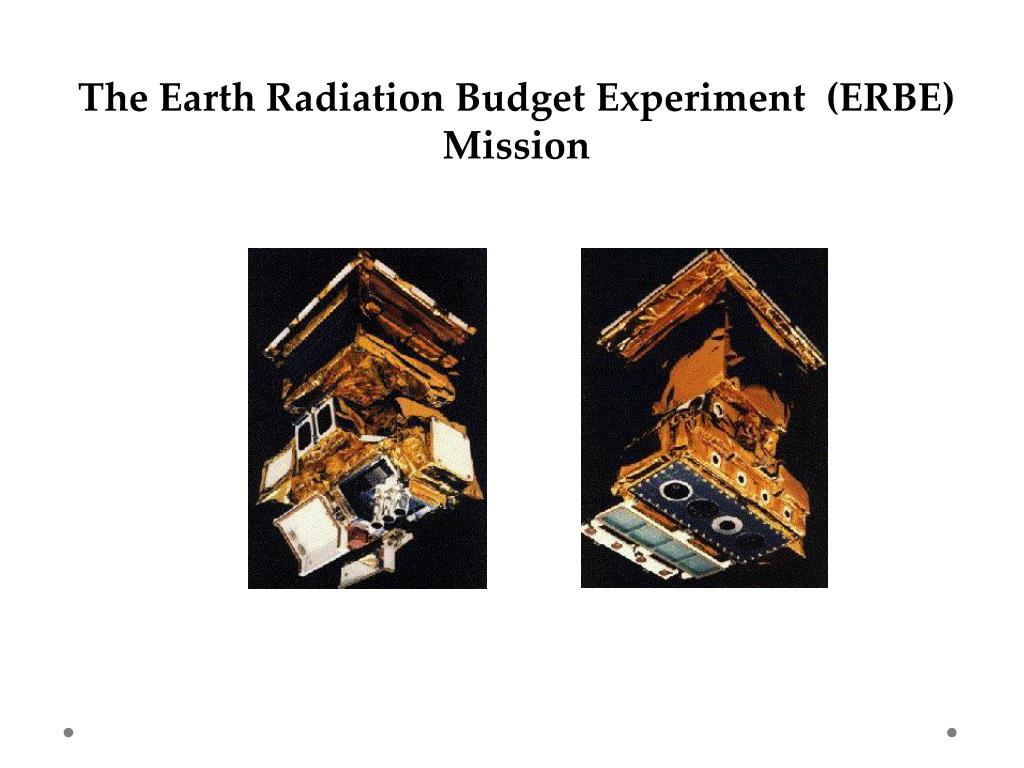 The Earth Radiation Budget Experiment (ERBE) Mission